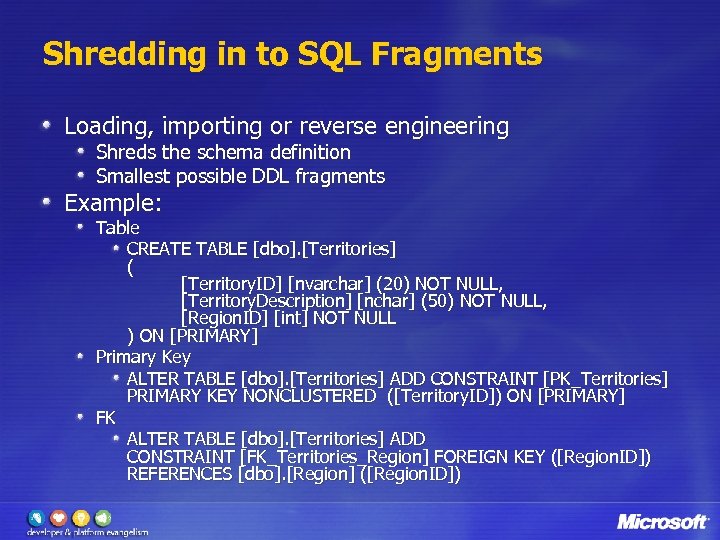 Shredding in to SQL Fragments

Loading, importing or reverse engineering

Shreds the schema definition

Smallest possible DDL fragments

Example:

Table

CREATE TABLE [dbo].[Territories]
(
[TerritoryID] [nvarchar] (20) NOT NULL,
[TerritoryDescription] [nchar] (50) NOT NULL,
[RegionID] [int] NOT NULL
) ON [PRIMARY]

Primary Key

ALTER TABLE [dbo].[Territories] ADD CONSTRAINT [PK_Territories] PRIMARY KEY NONCLUSTERED ([TerritoryID]) ON [PRIMARY]

FK

ALTER TABLE [dbo].[Territories] ADD CONSTRAINT [FK_Territories_Region] FOREIGN KEY ([RegionID]) REFERENCES [dbo].[Region] ([RegionID])

developer & platform evangelism

Microsoft